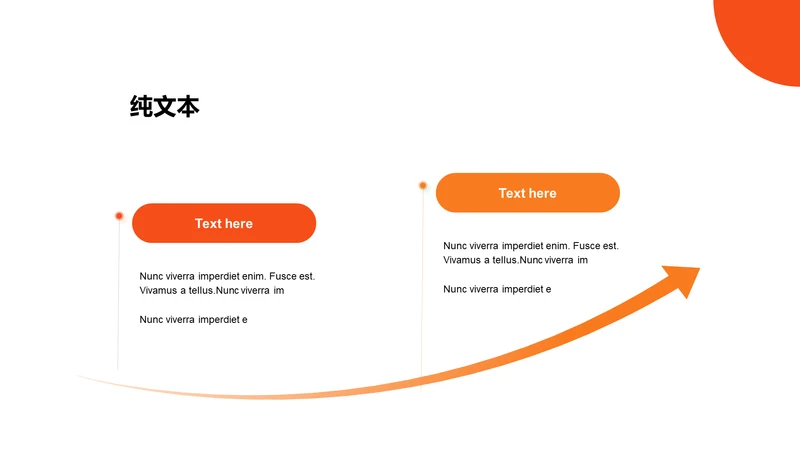 纯文本

Text here

Nunc viverra imperdiet enim. Fusce est. Vivamus a tellus.Nunc viverra im

Nunc viverra imperdiet e

Text here

Nunc viverra imperdiet enim. Fusce est. Vivamus a tellus.Nunc viverra im

Nunc viverra imperdiet e